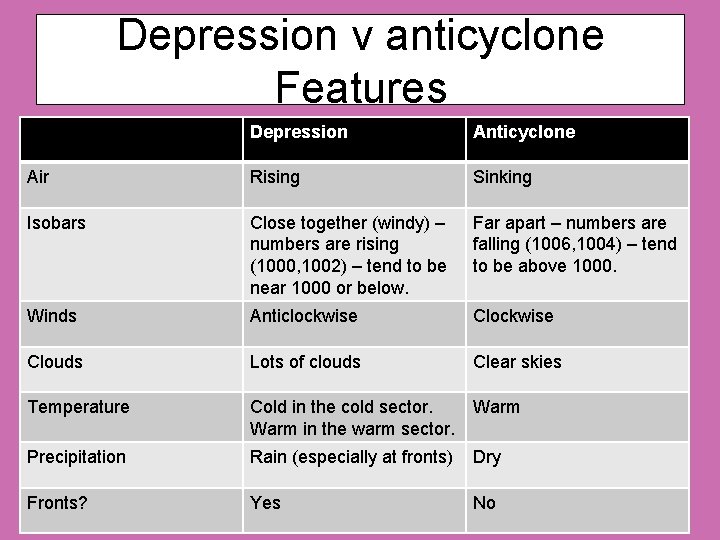 Depression v anticyclone Features

| | Depression | Anticyclone |
|---|---|---|
| Air | Rising | Sinking |
| Isobars | Close together (windy) – numbers are rising (1000,1002) – tend to be near 1000 or below. | Far apart – numbers are falling (1006,1004) – tend to be above 1000. |
| Winds | Anticlockwise | Clockwise |
| Clouds | Lots of clouds | Clear skies |
| Temperature | Cold in the cold sector. Warm in the warm sector. | Warm |
| Precipitation | Rain (especially at fronts) | Dry |
| Fronts? | Yes | No |